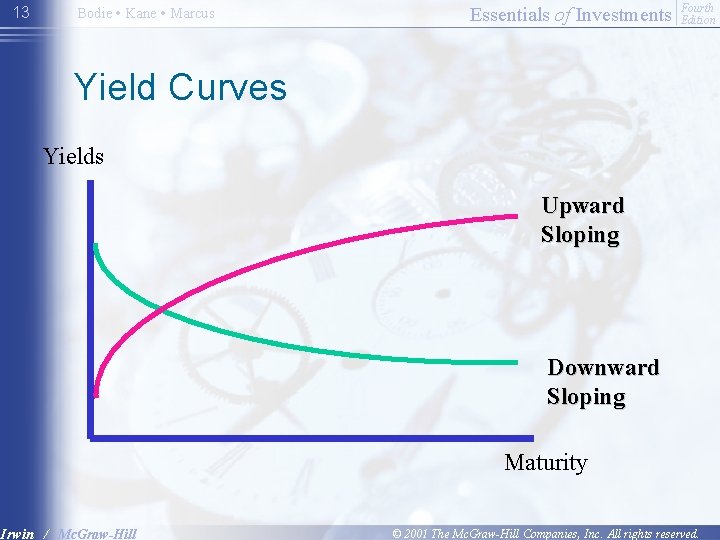 13 Bodie • Kane • Marcus

Essentials of Investments Fourth Edition

Yield Curves

Yields

Upward Sloping

Downward Sloping

Maturity

Irwin / McGraw-Hill

© 2001 The McGraw-Hill Companies, Inc. All rights reserved.